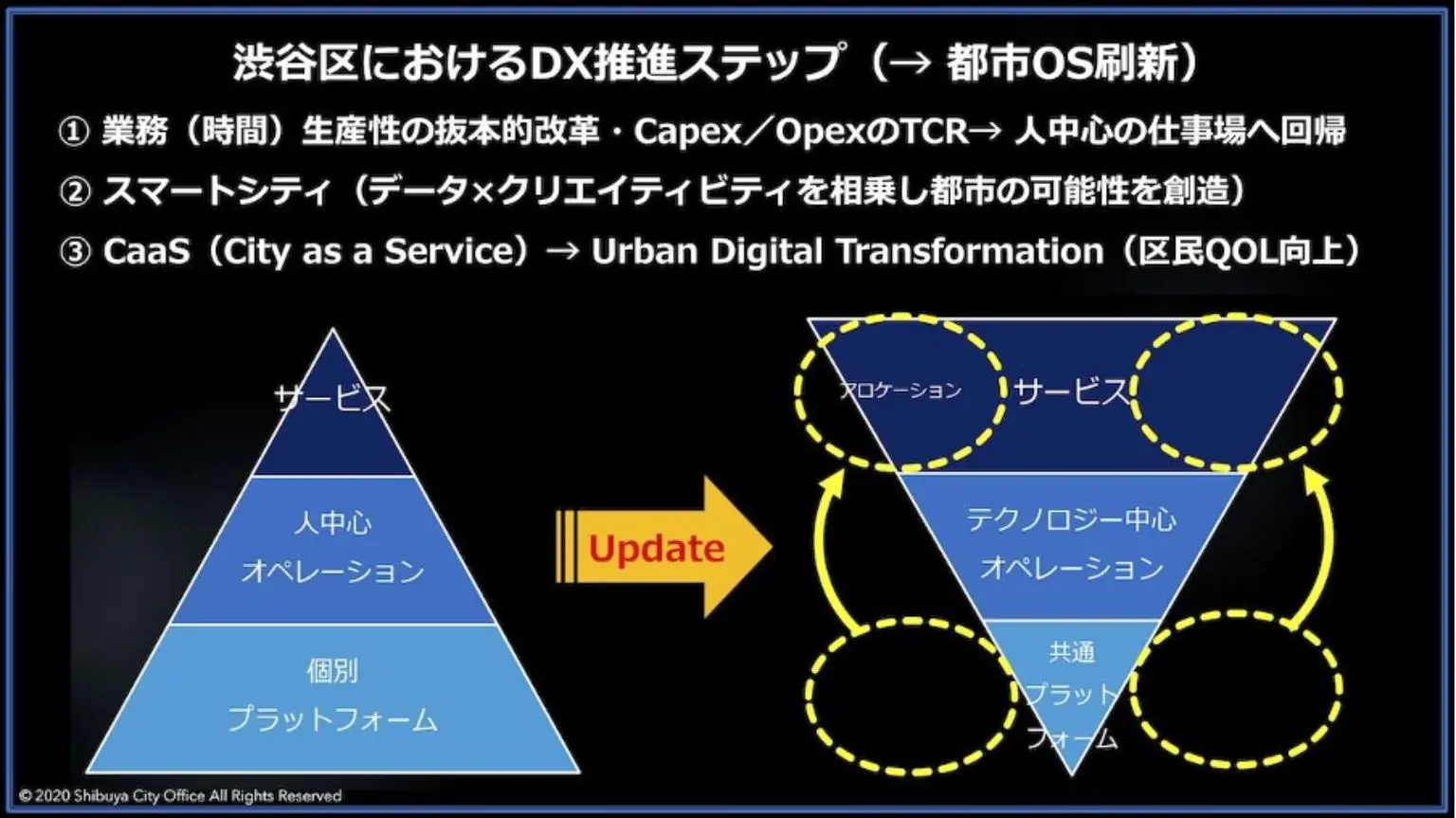 渋谷区におけるDX推進ステップ（→ 都市OS刷新）

① 業務（時間）生産性の抜本的改革・Capex／OpexのTCR→ 人中心の仕事場へ回帰

② スマートシティ（データ×クリエイティビティを相乗し都市の可能性を創造）

③ CaaS（City as a Service）→ Urban Digital Transformation（区民QOL向上）

サービス

人中心
オペレーション

個別
プラットフォーム

Update

アロケーション

サービス

テクノロジー中心
オペレーション

共通
プラット
フォーム

© 2020 Shibuya City Office All Rights Reserved